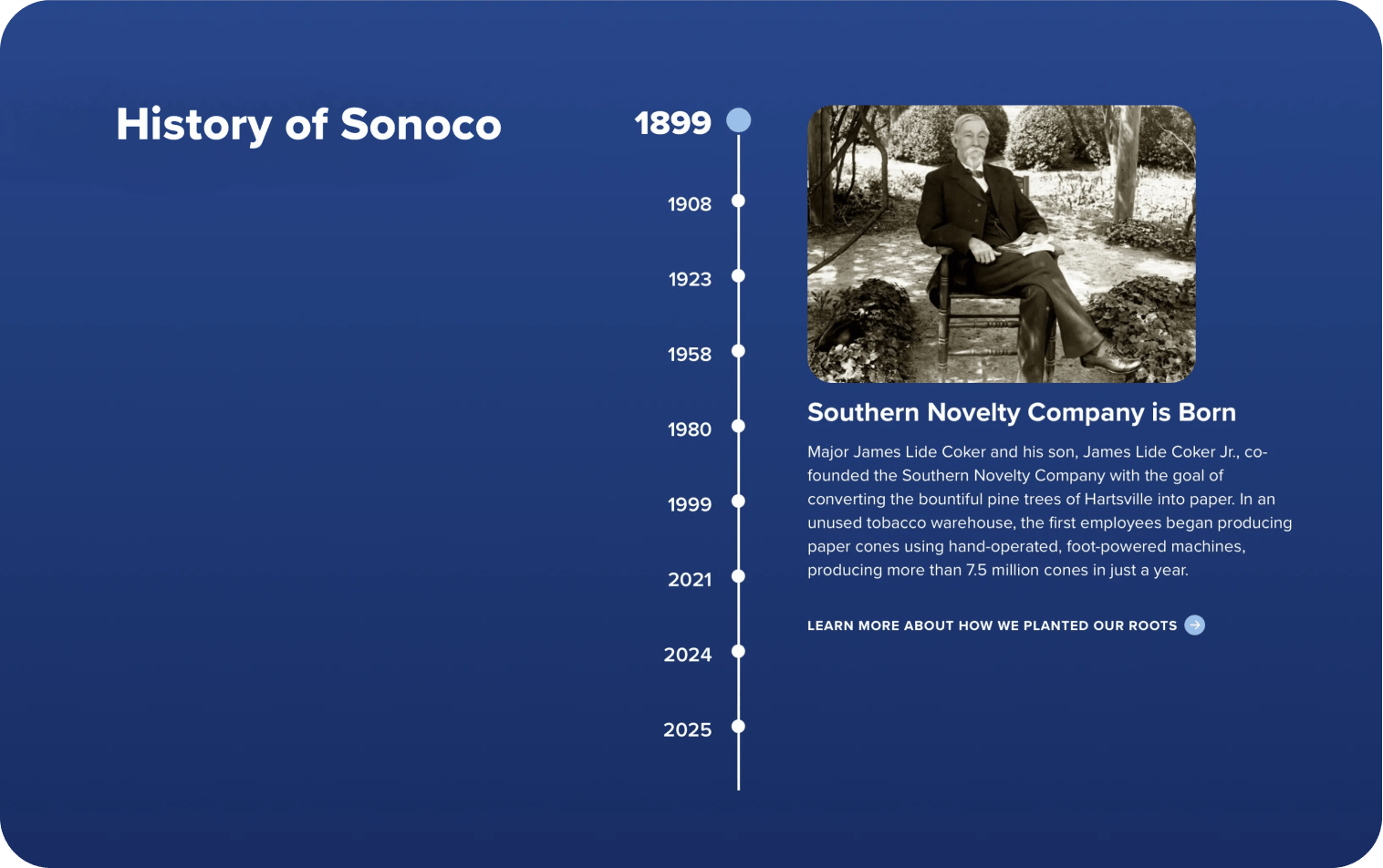 History of Sonoco

1899

1908

1923

1958

1980

1999

2021

2024

2025

Southern Novelty Company is Born

Major James Lide Coker and his son, James Lide Coker Jr., co-founded the Southern Novelty Company with the goal of converting the bountiful pine trees of Hartsville into paper. In an unused tobacco warehouse, the first employees began producing paper cones using hand-operated, foot-powered machines, producing more than 7.5 million cones in just a year.

LEARN MORE ABOUT HOW WE PLANTED OUR ROOTS